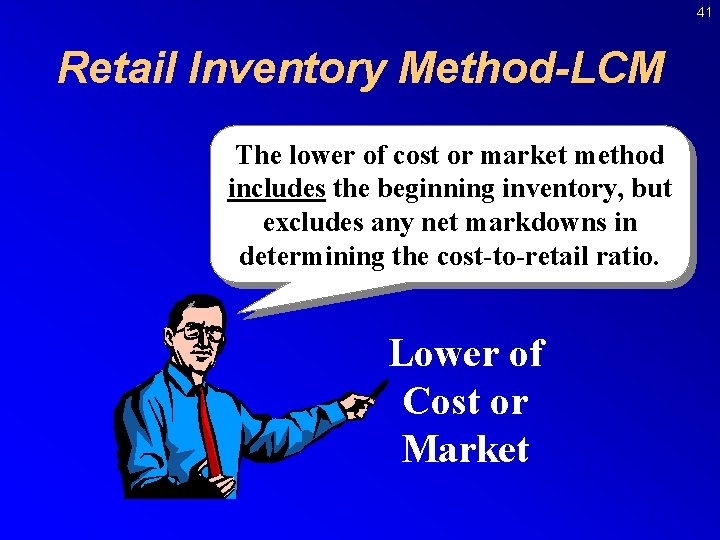 41

Retail Inventory Method-LCM

The lower of cost or market method includes the beginning inventory, but excludes any net markdowns in determining the cost-to-retail ratio.

Lower of Cost or Market